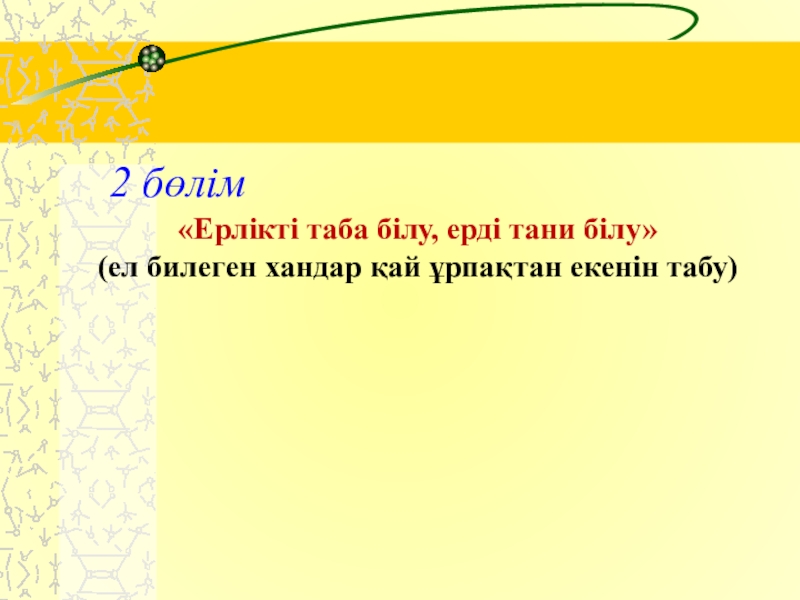 2 бөлім

«Ерлікті таба білу, ерді тани білу»

(ел билеген хандар қай ұрпақтан екенін табу)